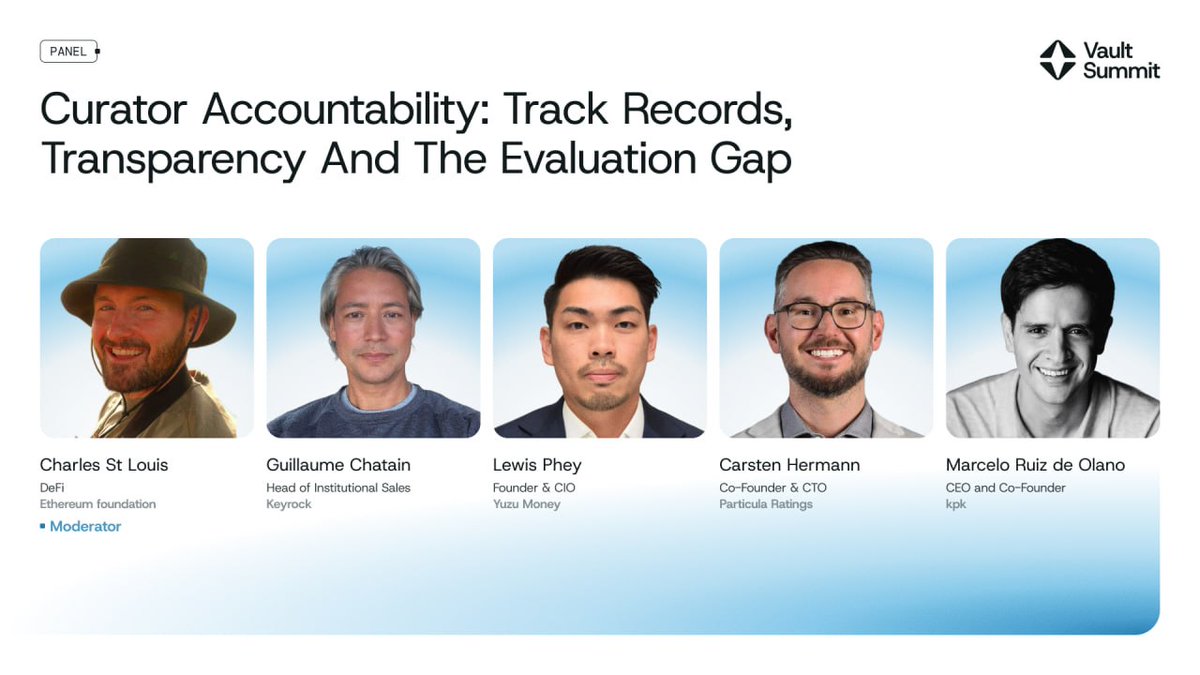 PANEL

Vault Summit

Curator Accountability: Track Records, Transparency And The Evaluation Gap

Charles St Louis
DeFi
Ethereum foundation
Moderator

Guillaume Chatain
Head of Institutional Sales
Keyrock

Lewis Phey
Founder & CIO
Yuzu Money

Carsten Hermann
Co-Founder & CTO
Particula Ratings

Marcelo Ruiz de Olano
CEO and Co-Founder
kpk